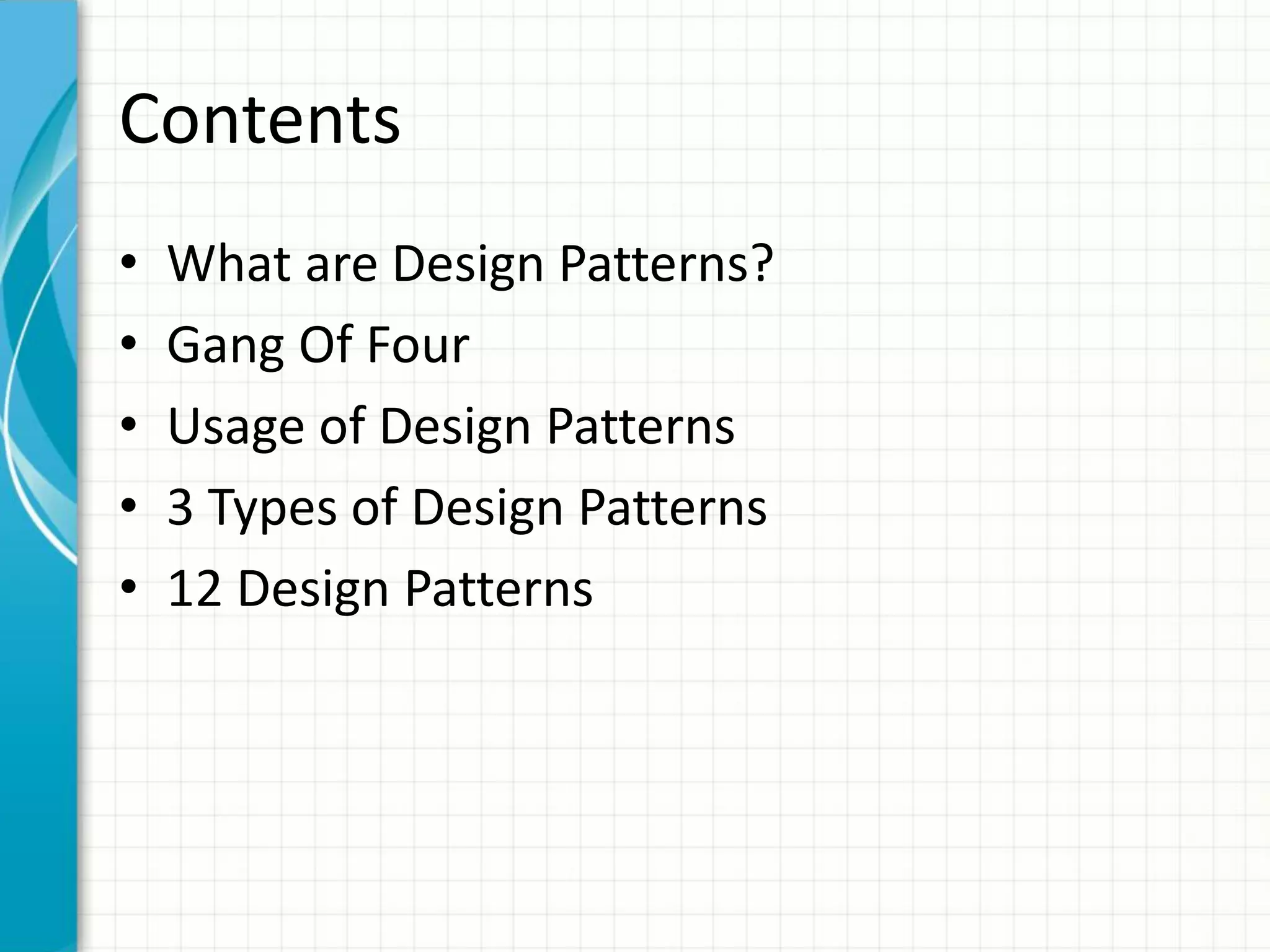 Contents

• What are Design Patterns?
• Gang Of Four
• Usage of Design Patterns
• 3 Types of Design Patterns
• 12 Design Patterns